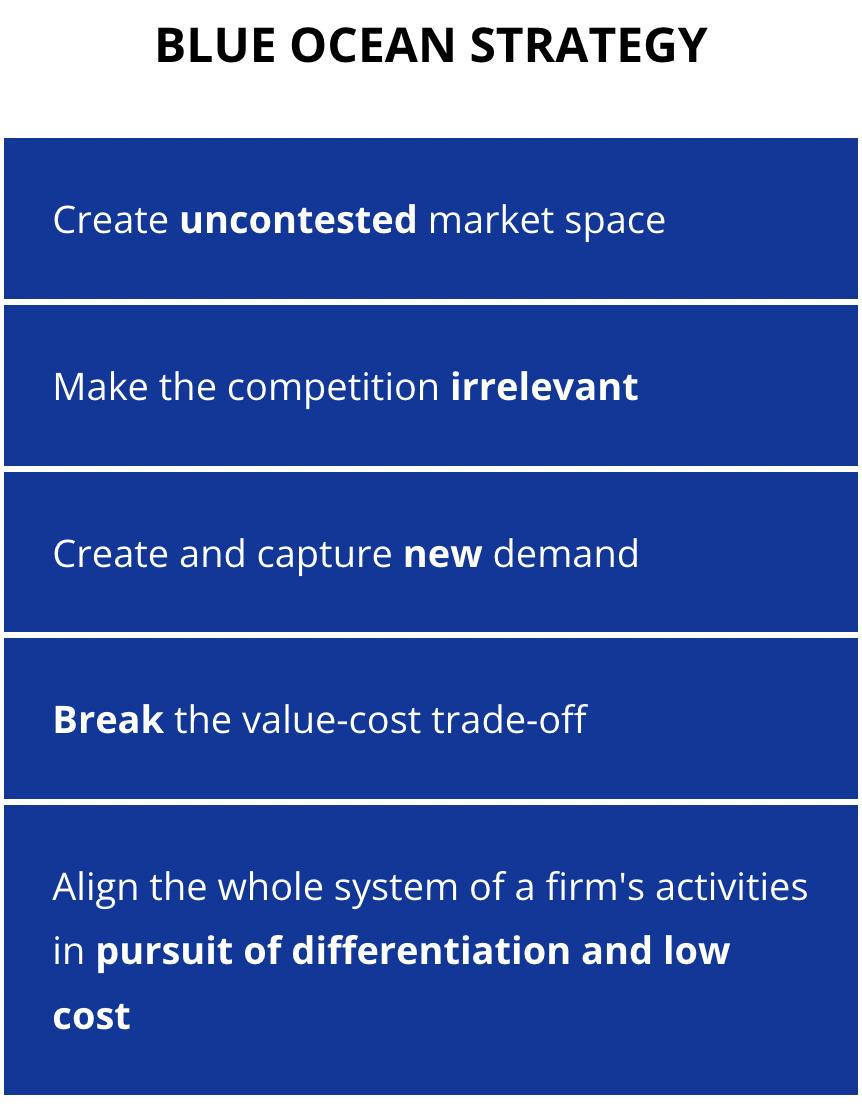 BLUE OCEAN STRATEGY

Create uncontested market space

Make the competition irrelevant

Create and capture new demand

Break the value-cost trade-off

Align the whole system of a firm's activities in pursuit of differentiation and low cost